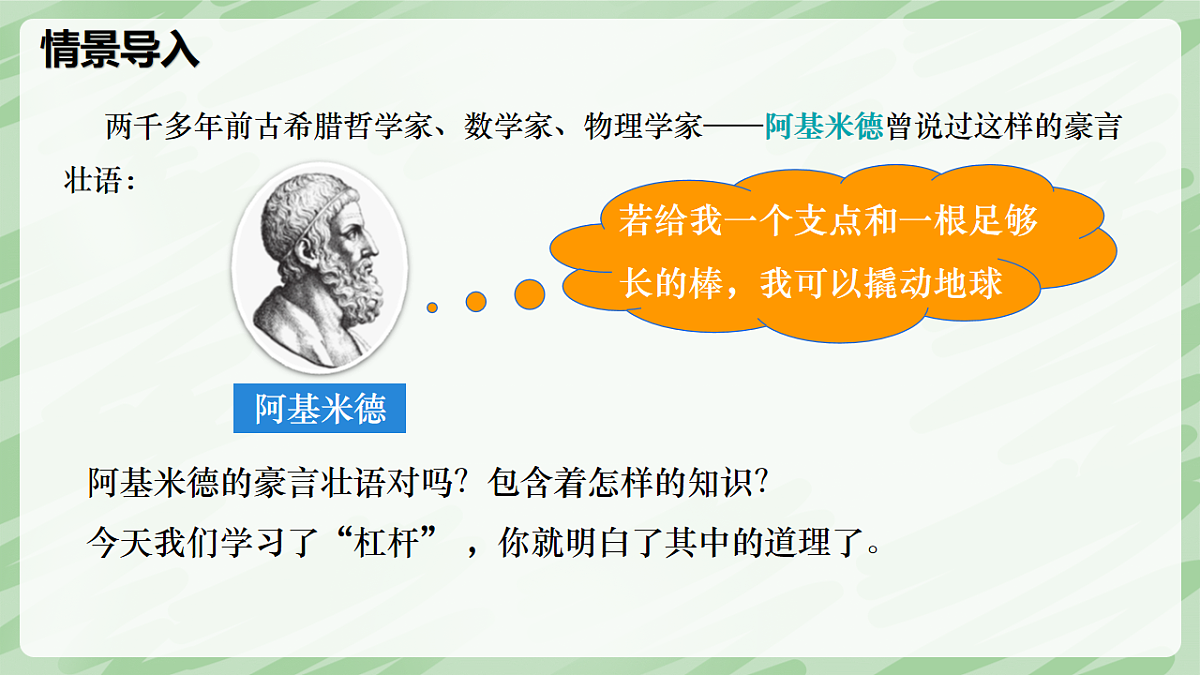 情景导入

两千多年前古希腊哲学家、数学家、物理学家——阿基米德曾说过这样的豪言壮语：

若给我一个支点和一根足够长的棒，我可以撬动地球

阿基米德

阿基米德的豪言壮语对吗？包含着怎样的知识？

今天我们学习了“杠杆”，你就明白了其中的道理了。